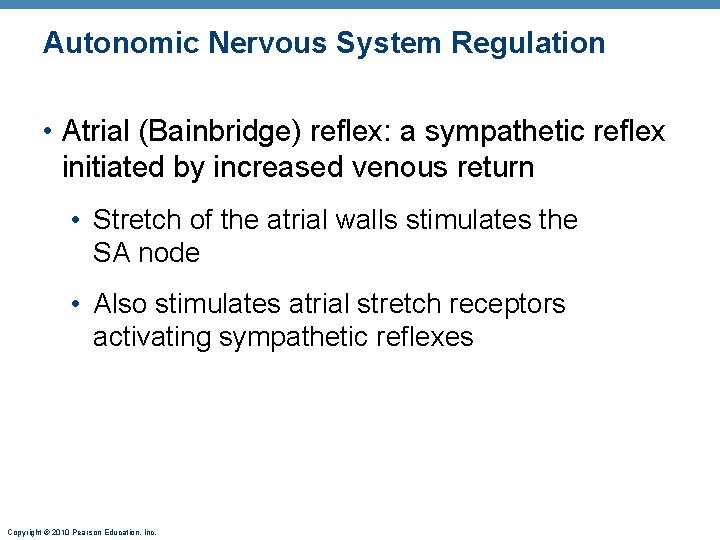 Autonomic Nervous System Regulation

• Atrial (Bainbridge) reflex: a sympathetic reflex initiated by increased venous return

• Stretch of the atrial walls stimulates the SA node

• Also stimulates atrial stretch receptors activating sympathetic reflexes

Copyright © 2010 Pearson Education, Inc.